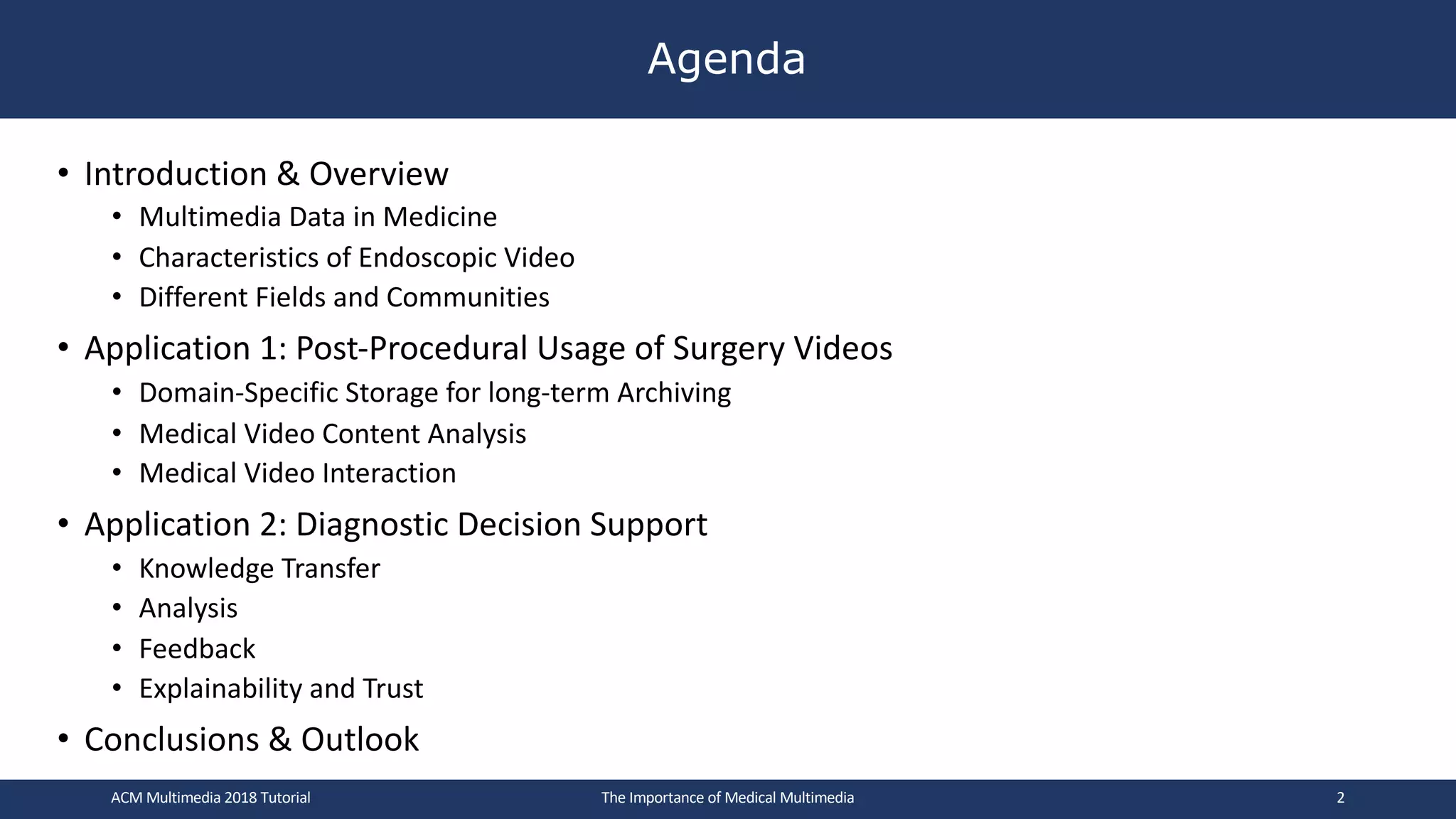 Agenda

• Introduction & Overview
  • Multimedia Data in Medicine
  • Characteristics of Endoscopic Video
  • Different Fields and Communities
• Application 1: Post-Procedural Usage of Surgery Videos
  • Domain-Specific Storage for long-term Archiving
  • Medical Video Content Analysis
  • Medical Video Interaction
• Application 2: Diagnostic Decision Support
  • Knowledge Transfer
  • Analysis
  • Feedback
  • Explainability and Trust
• Conclusions & Outlook

ACM Multimedia 2018 Tutorial
The Importance of Medical Multimedia
2